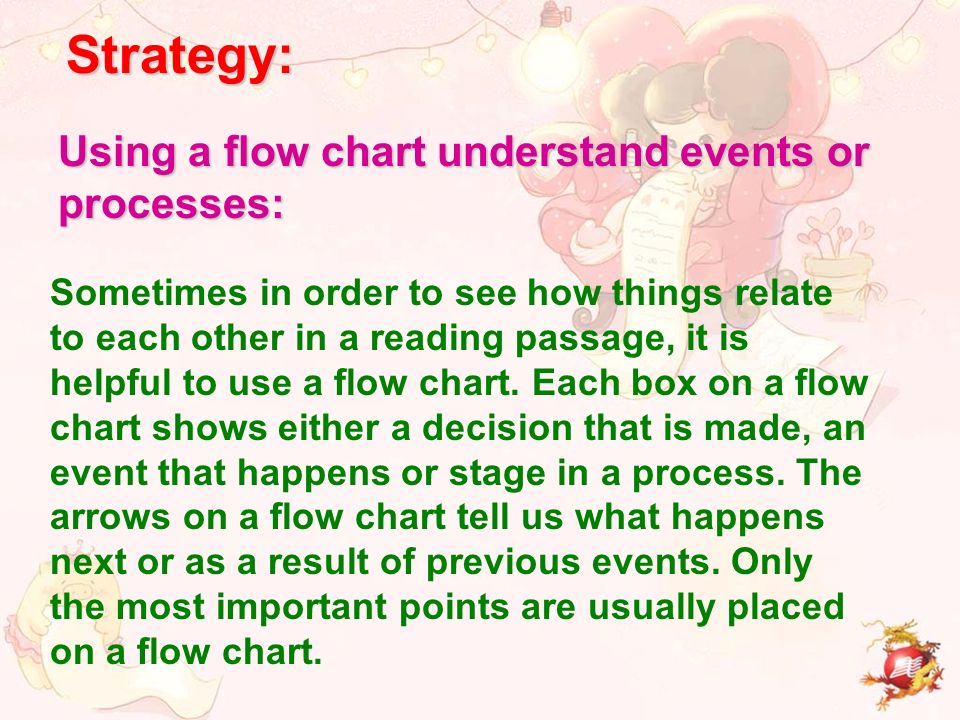 Strategy:

Using a flow chart understand events or processes:

Sometimes in order to see how things relate to each other in a reading passage, it is helpful to use a flow chart. Each box on a flow chart shows either a decision that is made, an event that happens or stage in a process. The arrows on a flow chart tell us what happens next or as a result of previous events. Only the most important points are usually placed on a flow chart.